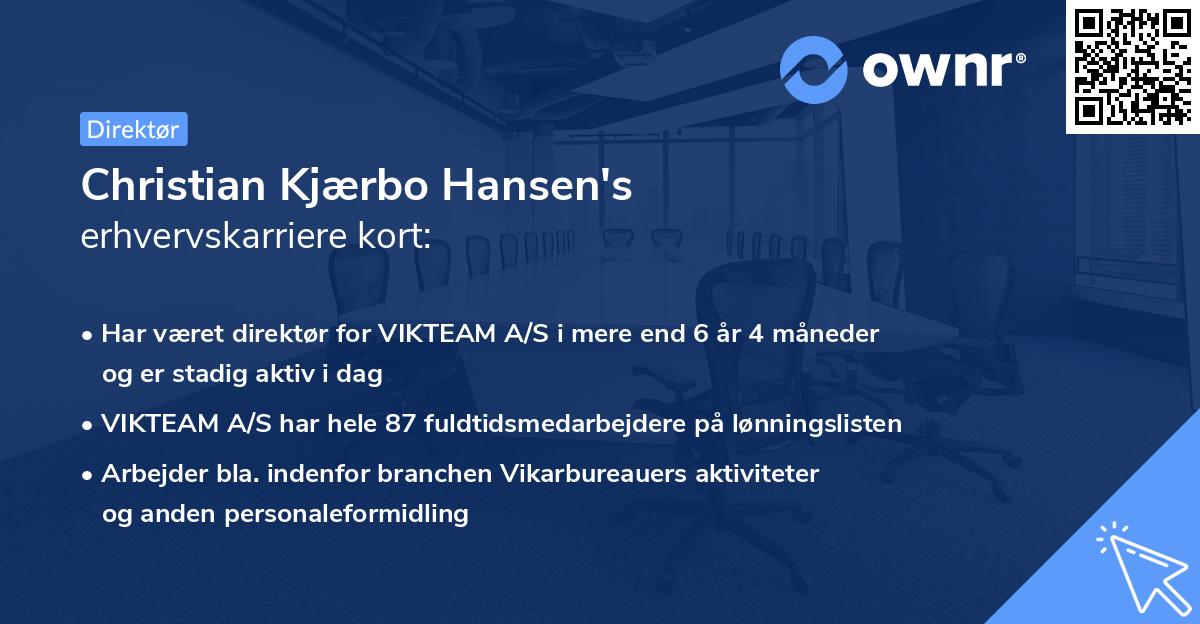 ownr®

Direktør

Christian Kjærbo Hansen's
erhvervskarriere kort:

• Har været direktør for VIKTEAM A/S i mere end 6 år 4 måneder og er stadig aktiv i dag

• VIKTEAM A/S har hele 87 fuldtidsmedarbejdere på lønningslisten

• Arbejder bla. indenfor branchen Vikarbureauers aktiviteter og anden personaleformidling